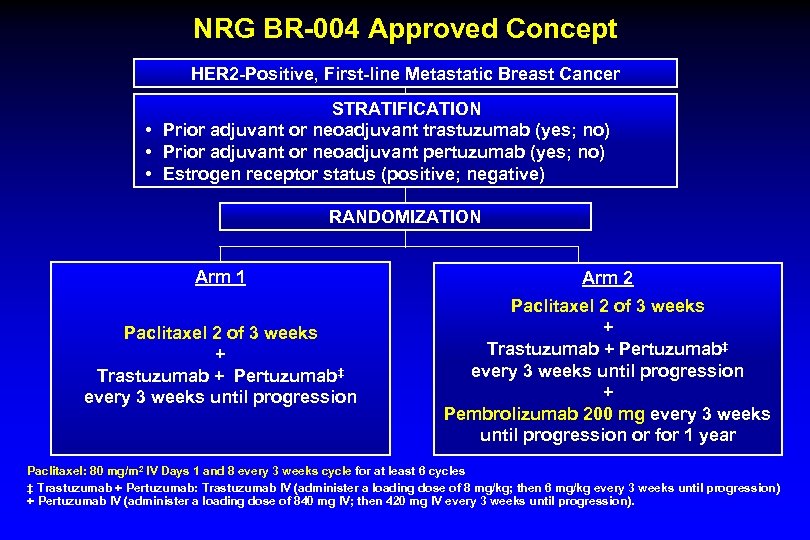 NRG BR-004 Approved Concept

HER2-Positive, First-line Metastatic Breast Cancer

STRATIFICATION
• Prior adjuvant or neoadjuvant trastuzumab (yes; no)
• Prior adjuvant or neoadjuvant pertuzumab (yes; no)
• Estrogen receptor status (positive; negative)

RANDOMIZATION

Arm 1

Paclitaxel 2 of 3 weeks
+
Trastuzumab + Pertuzumab‡
every 3 weeks until progression

Arm 2

Paclitaxel 2 of 3 weeks
+
Trastuzumab + Pertuzumab‡
every 3 weeks until progression
+
Pembrolizumab 200 mg every 3 weeks
until progression or for 1 year

Paclitaxel: 80 mg/m$^2$ IV Days 1 and 8 every 3 weeks cycle for at least 6 cycles

‡ Trastuzumab + Pertuzumab: Trastuzumab IV (administer a loading dose of 8 mg/kg; then 6 mg/kg every 3 weeks until progression) + Pertuzumab IV (administer a loading dose of 840 mg IV; then 420 mg IV every 3 weeks until progression).